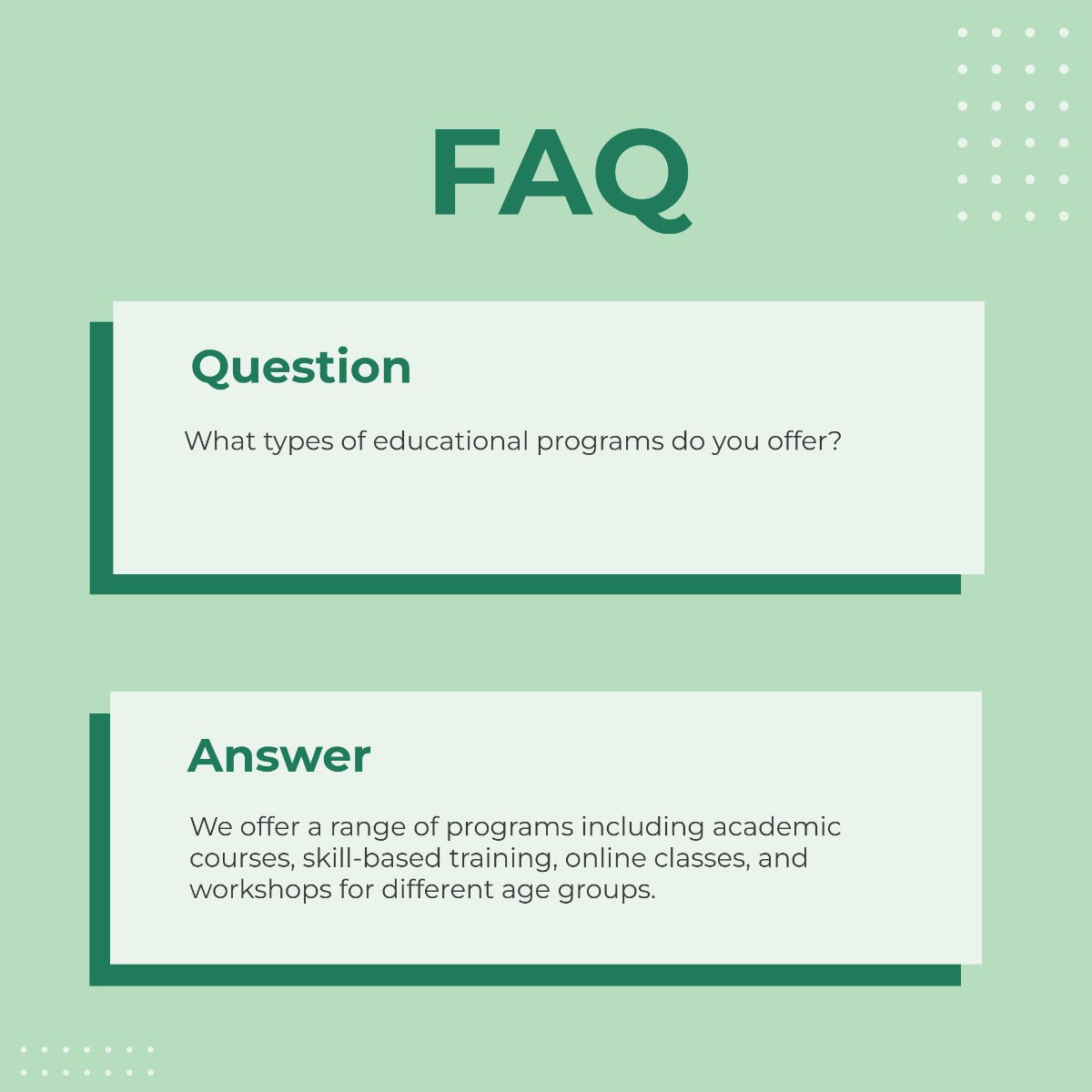 FAQ

Question

What types of educational programs do you offer?

Answer

We offer a range of programs including academic courses, skill-based training, online classes, and workshops for different age groups.